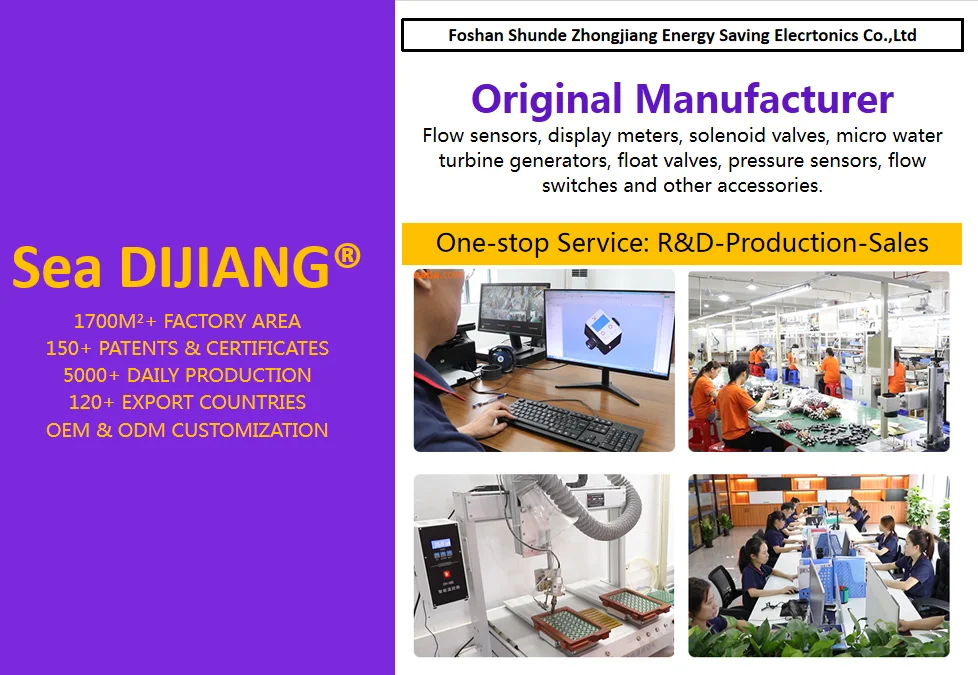 Sea DIJIANG®

1700M²+ FACTORY AREA
150+ PATENTS & CERTIFICATES
5000+ DAILY PRODUCTION
120+ EXPORT COUNTRIES
OEM & ODM CUSTOMIZATION

Foshan Shunde Zhongjiang Energy Saving Elecrtonics Co.,Ltd

Original Manufacturer

Flow sensors, display meters, solenoid valves, micro water turbine generators, float valves, pressure sensors, flow switches and other accessories.

One-stop Service: R&D-Production-Sales